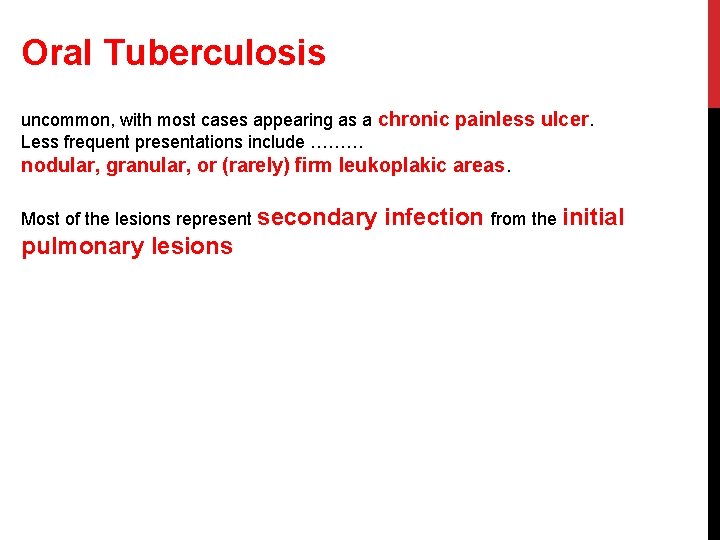 Oral Tuberculosis

uncommon, with most cases appearing as a chronic painless ulcer. Less frequent presentations include ……… nodular, granular, or (rarely) firm leukoplakic areas.

Most of the lesions represent secondary infection from the initial pulmonary lesions